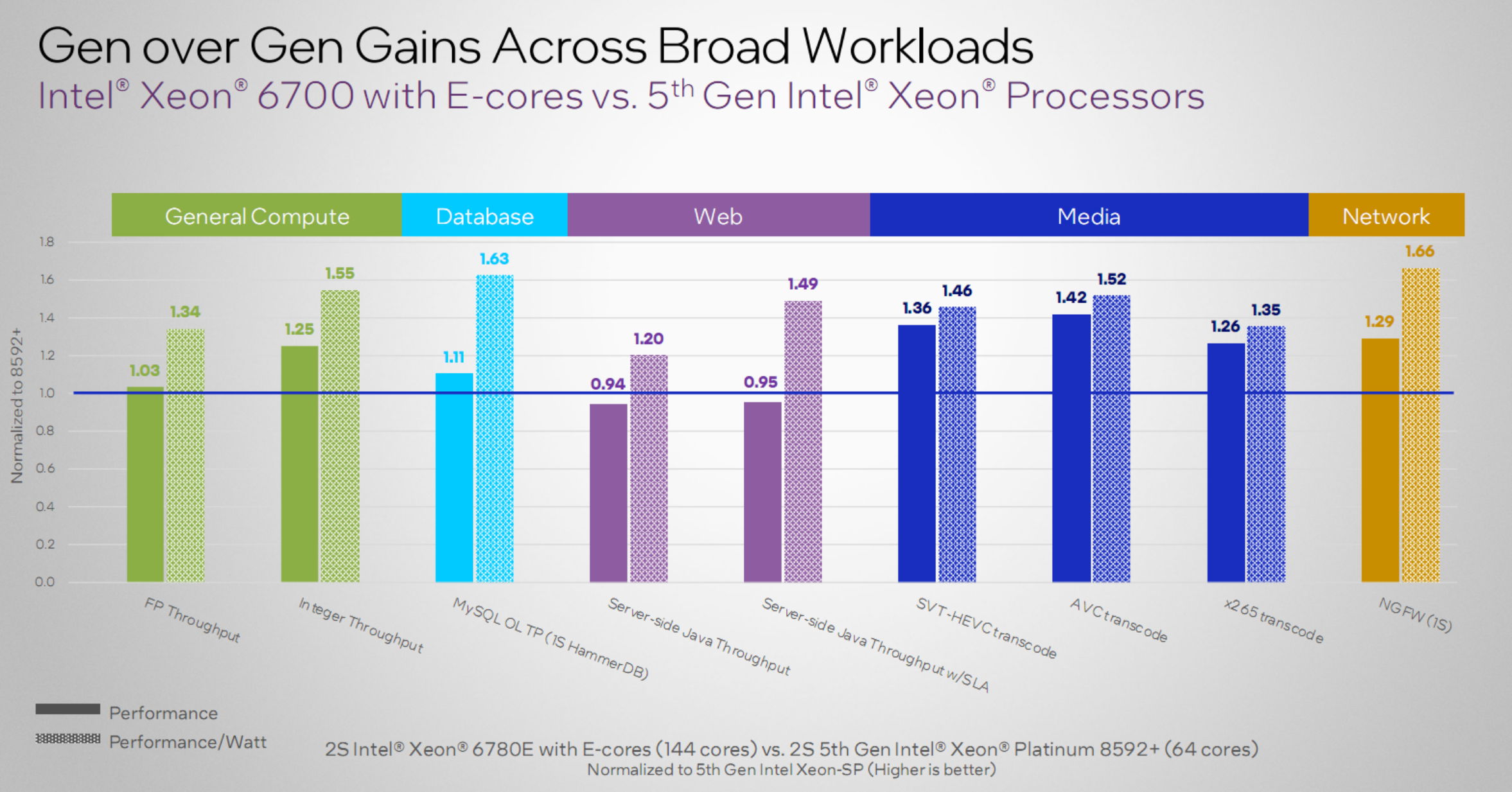 Gen over Gen Gains Across Broad Workloads
Intel® Xeon® 6700 with E-cores vs. 5$^{th}$ Gen Intel® Xeon® Processors

General Compute Database Web Media Network

Normalized to 8592+

1.8
1.6
1.4
1.2
1.0
0.8
0.6
0.4
0.2
0.0

1.03 1.34 1.25 1.55 1.11 1.63 0.94 1.20 0.95 1.49 1.36 1.46 1.42 1.52 1.26 1.35 1.29 1.66

FP Throughput
Integer Throughput
MySQL OLTP (1S HammerDB)
Server-side Java Throughput
Server-side Java Throughput w/SLA
SVT-HEVC transcode
AVC transcode
x265 transcode
NGFW (1S)

Performance
Performance/Watt

2S Intel® Xeon® 6780E with E-cores (144 cores) vs. 2S 5th Gen Intel® Xeon® Platinum 8592+ (64 cores)
Normalized to 5th Gen Intel Xeon-SP (Higher is better)